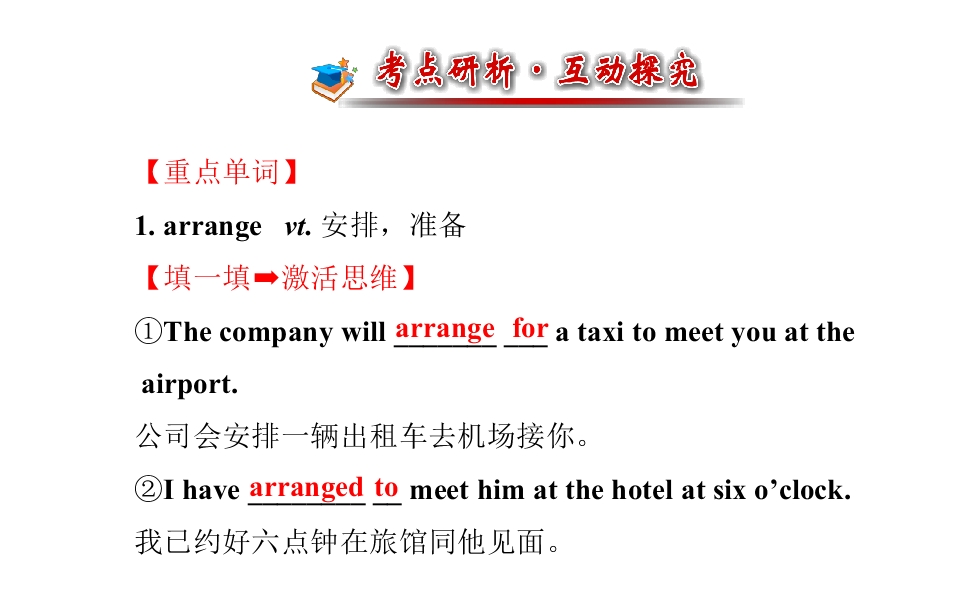 考点研析·互动探究

【重点单词】

1. arrange vt. 安排，准备

【填一填➡激活思维】

①The company will arrange for a taxi to meet you at the airport.

公司会安排一辆出租车去机场接你。

②I have arranged to meet him at the hotel at six o'clock.

我已约好六点钟在旅馆同他见面。